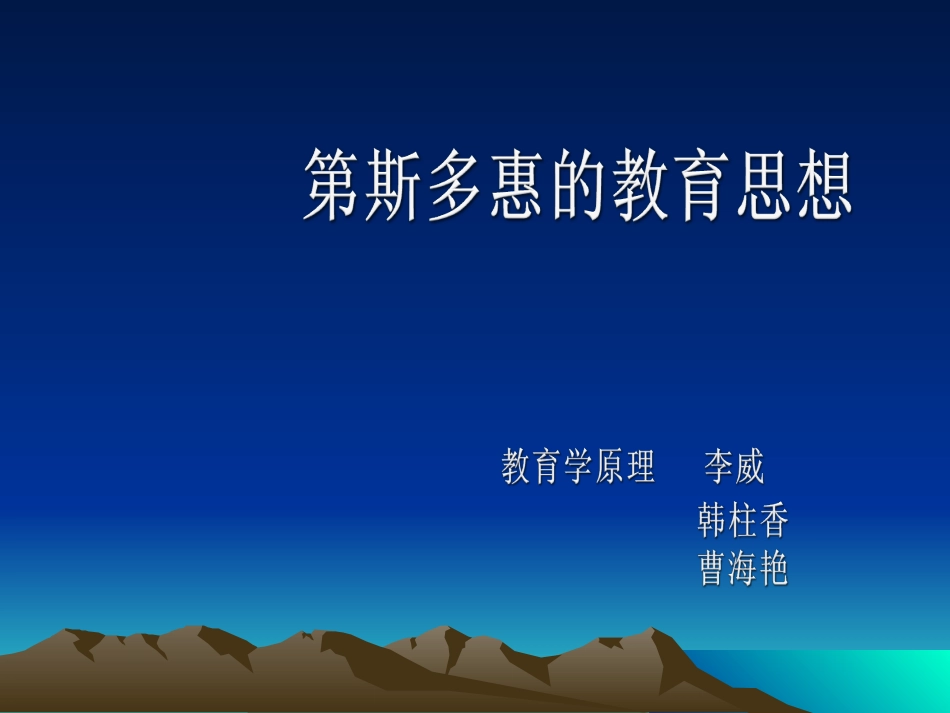 第斯多惠的教育思想

教育学原理 李威
韩柱香
曹海艳